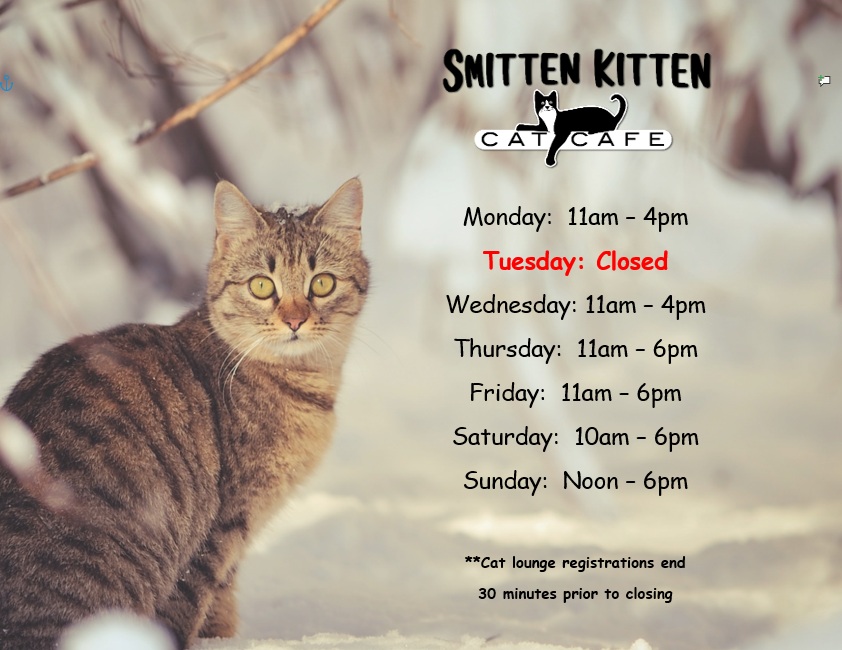 SMITTEN KITTEN
CAT CAFE

Monday: 11am – 4pm

Tuesday: Closed

Wednesday: 11am – 4pm

Thursday: 11am – 6pm

Friday: 11am – 6pm

Saturday: 10am – 6pm

Sunday: Noon – 6pm

**Cat lounge registrations end 30 minutes prior to closing